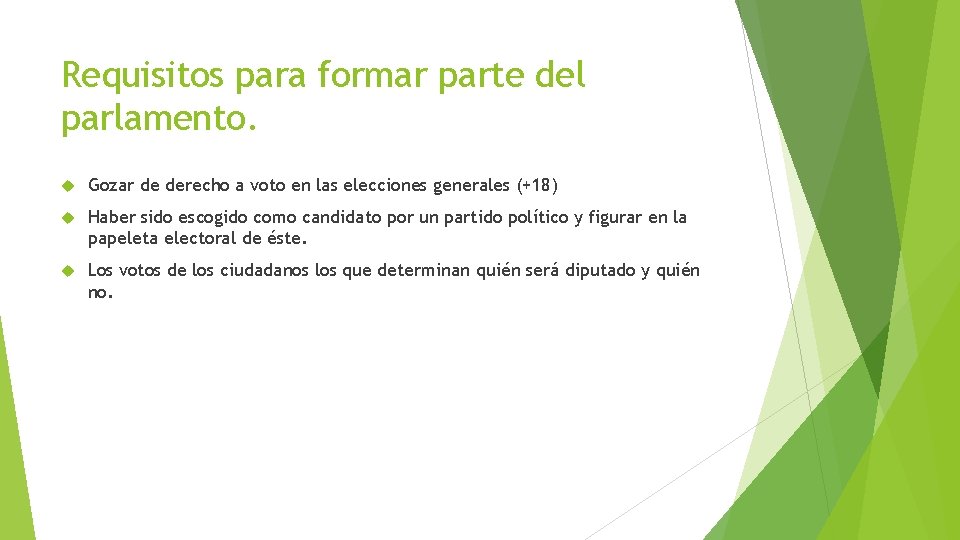 Requisitos para formar parte del parlamento.

Gozar de derecho a voto en las elecciones generales (+18)

Haber sido escogido como candidato por un partido político y figurar en la papeleta electoral de éste.

Los votos de los ciudadanos los que determinan quién será diputado y quién no.